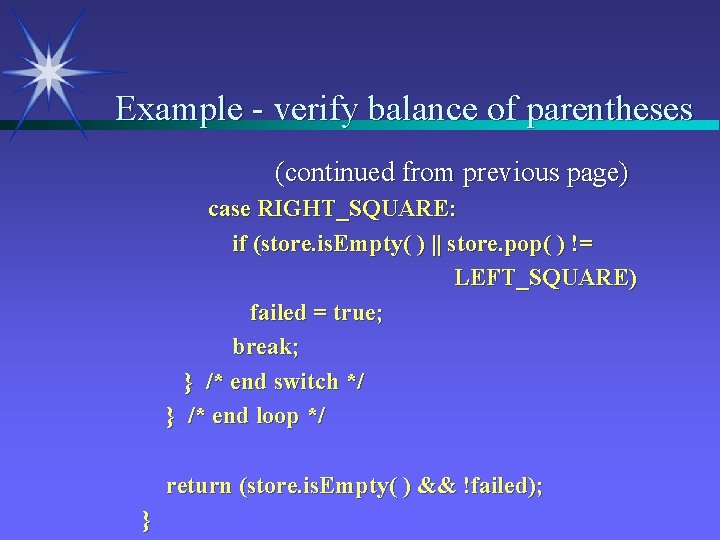 Example - verify balance of parentheses

(continued from previous page)

case RIGHT_SQUARE:
if (store.isEmpty( ) || store.pop( ) != LEFT_SQUARE)
failed = true;
break;
} /* end switch */
} /* end loop */

return (store.isEmpty( ) && !failed);
}